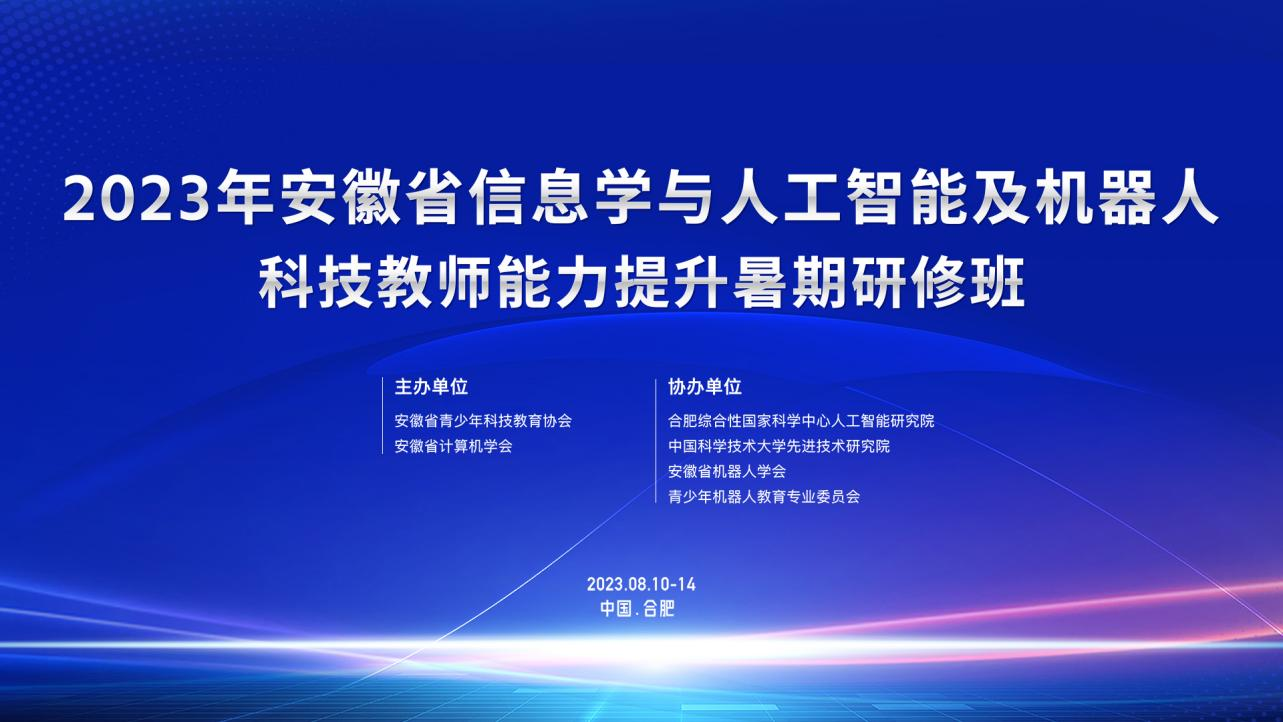 2023年安徽省信息学与人工智能及机器人
科技教师能力提升暑期研修班

主办单位
安徽省青少年科技教育协会
安徽省计算机学会

协办单位
合肥综合性国家科学中心人工智能研究院
中国科学技术大学先进技术研究院
安徽省机器人学会
青少年机器人教育专业委员会

2023.08.10-14
中国.合肥